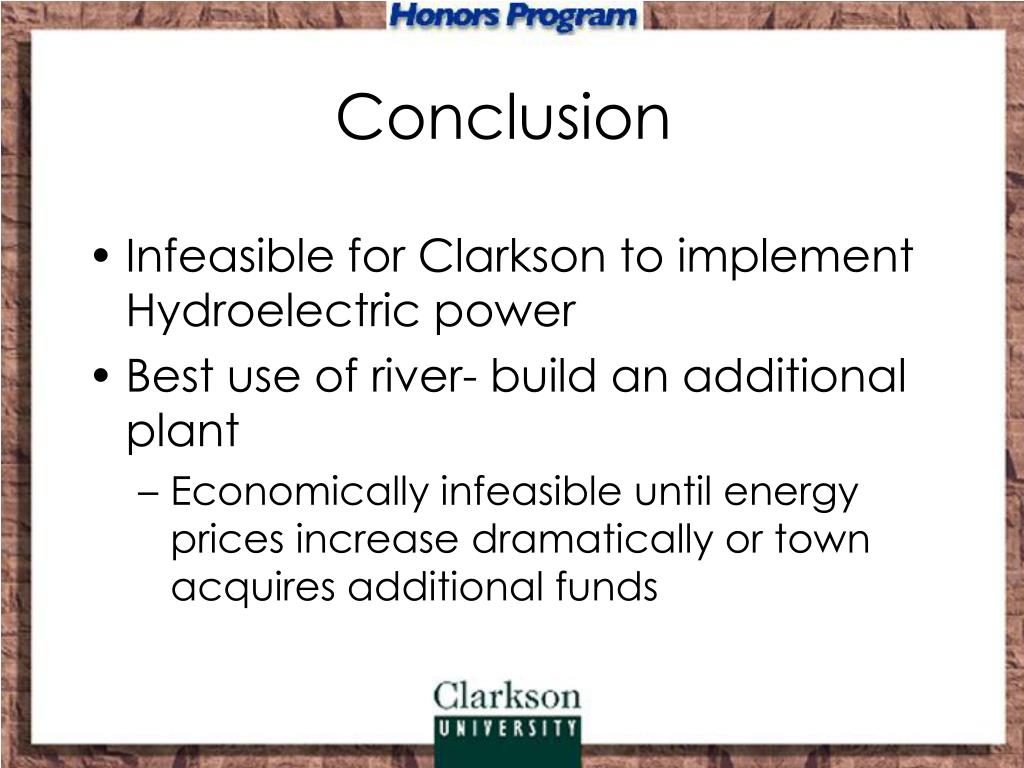 Honors Program

Conclusion

• Infeasible for Clarkson to implement Hydroelectric power
• Best use of river- build an additional plant
– Economically infeasible until energy prices increase dramatically or town acquires additional funds

Clarkson
UNIVERSITY